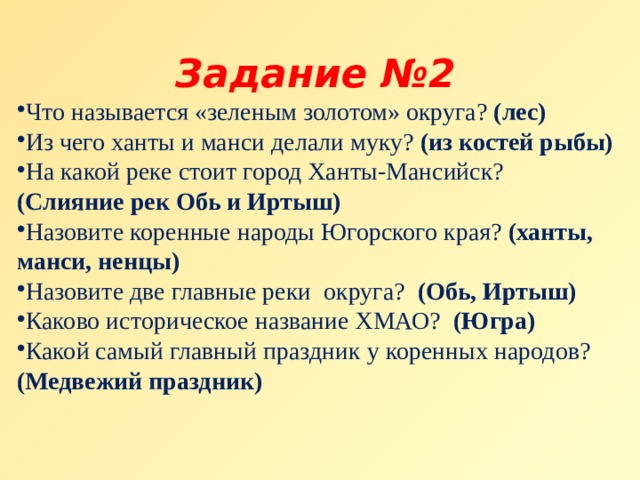 Задание №2

•Что называется «зеленым золотом» округа? (лес)

•Из чего ханты и манси делали муку? (из костей рыбы)

•На какой реке стоит город Ханты-Мансийск? (Слияние рек Обь и Иртыш)

•Назовите коренные народы Югорского края? (ханты, манси, ненцы)

•Назовите две главные реки округа? (Обь, Иртыш)

•Каково историческое название ХМАО? (Югра)

•Какой самый главный праздник у коренных народов? (Медвежий праздник)